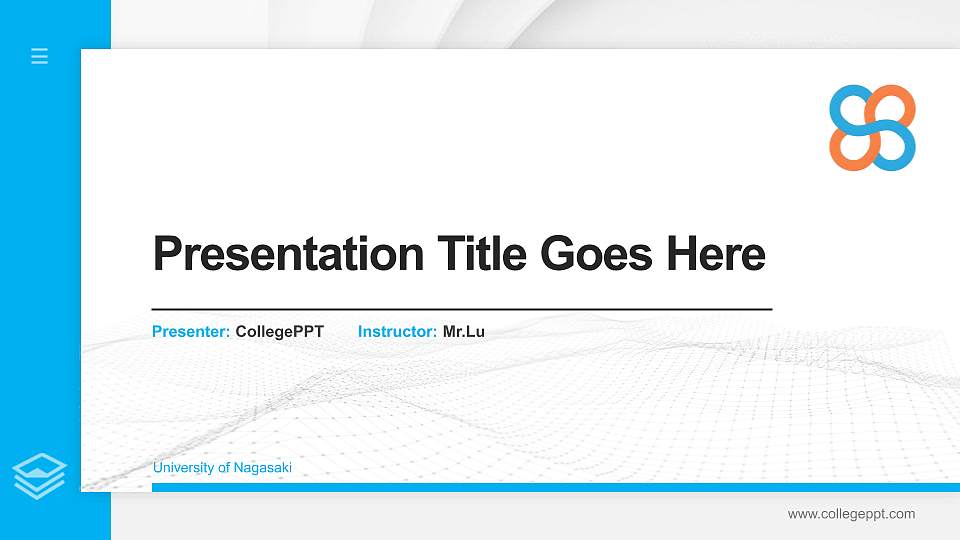 Presentation Title Goes Here

Presenter: CollegePPT Instructor: Mr.Lu

University of Nagasaki

www.collegeppt.com